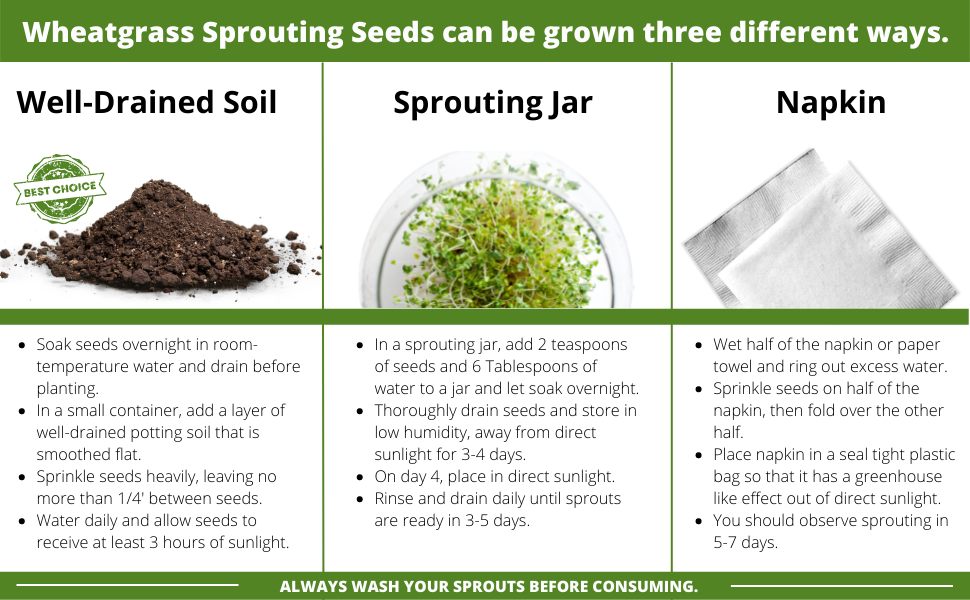 Wheatgrass Sprouting Seeds can be grown three different ways.

Well-Drained Soil

BEST CHOICE

- Soak seeds overnight in room-temperature water and drain before planting.
- In a small container, add a layer of well-drained potting soil that is smoothed flat.
- Sprinkle seeds heavily, leaving no more than 1/4' between seeds.
- Water daily and allow seeds to receive at least 3 hours of sunlight.

Sprouting Jar

- In a sprouting jar, add 2 teaspoons of seeds and 6 Tablespoons of water to a jar and let soak overnight.
- Thoroughly drain seeds and store in low humidity, away from direct sunlight for 3-4 days.
- On day 4, place in direct sunlight.
- Rinse and drain daily until sprouts are ready in 3-5 days.

Napkin

- Wet half of the napkin or paper towel and ring out excess water.
- Sprinkle seeds on half of the napkin, then fold over the other half.
- Place napkin in a seal tight plastic bag so that it has a greenhouse like effect out of direct sunlight.
- You should observe sprouting in 5-7 days.

ALWAYS WASH YOUR SPROUTS BEFORE CONSUMING.